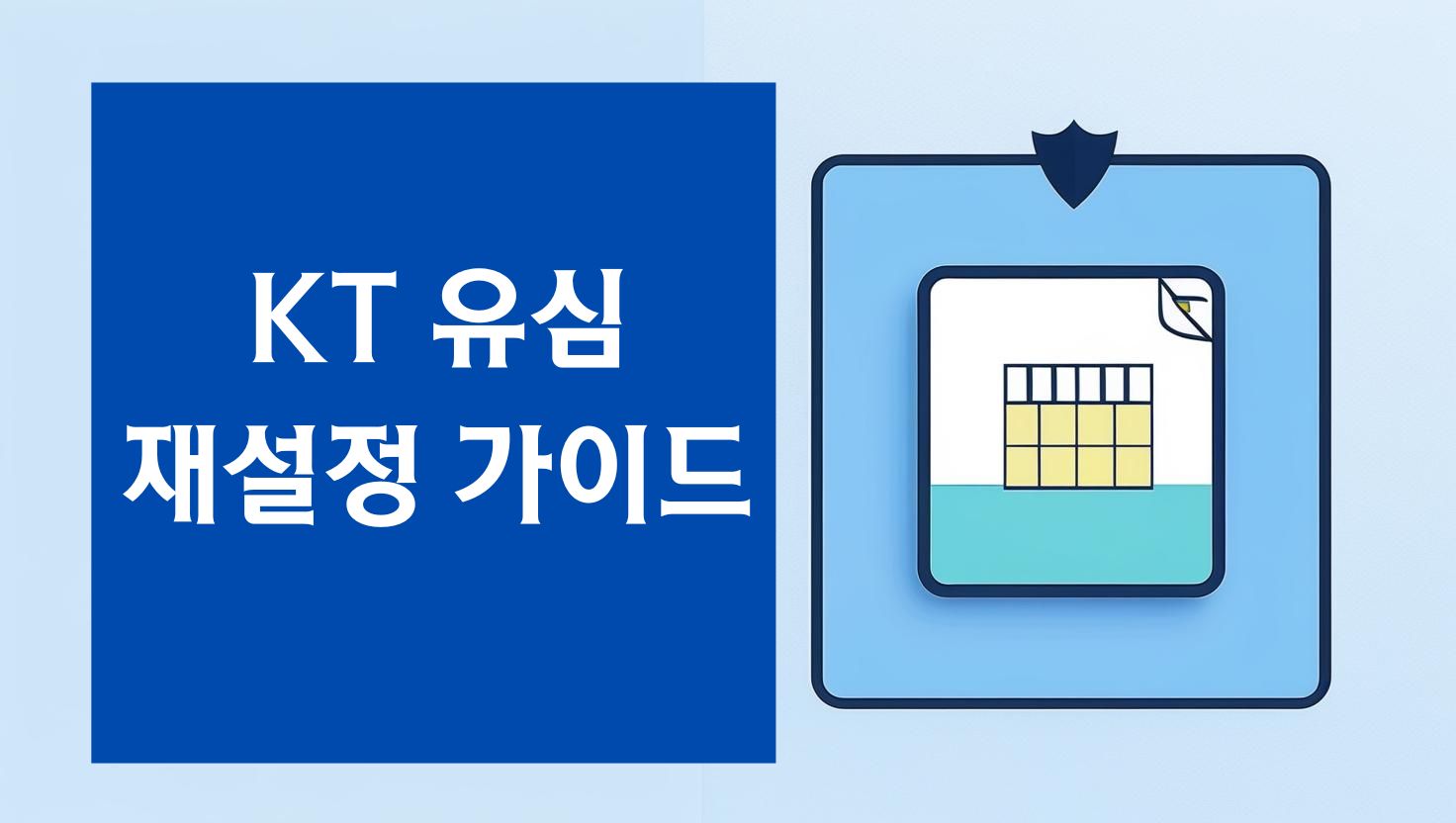 KT 유심
재설정 가이드